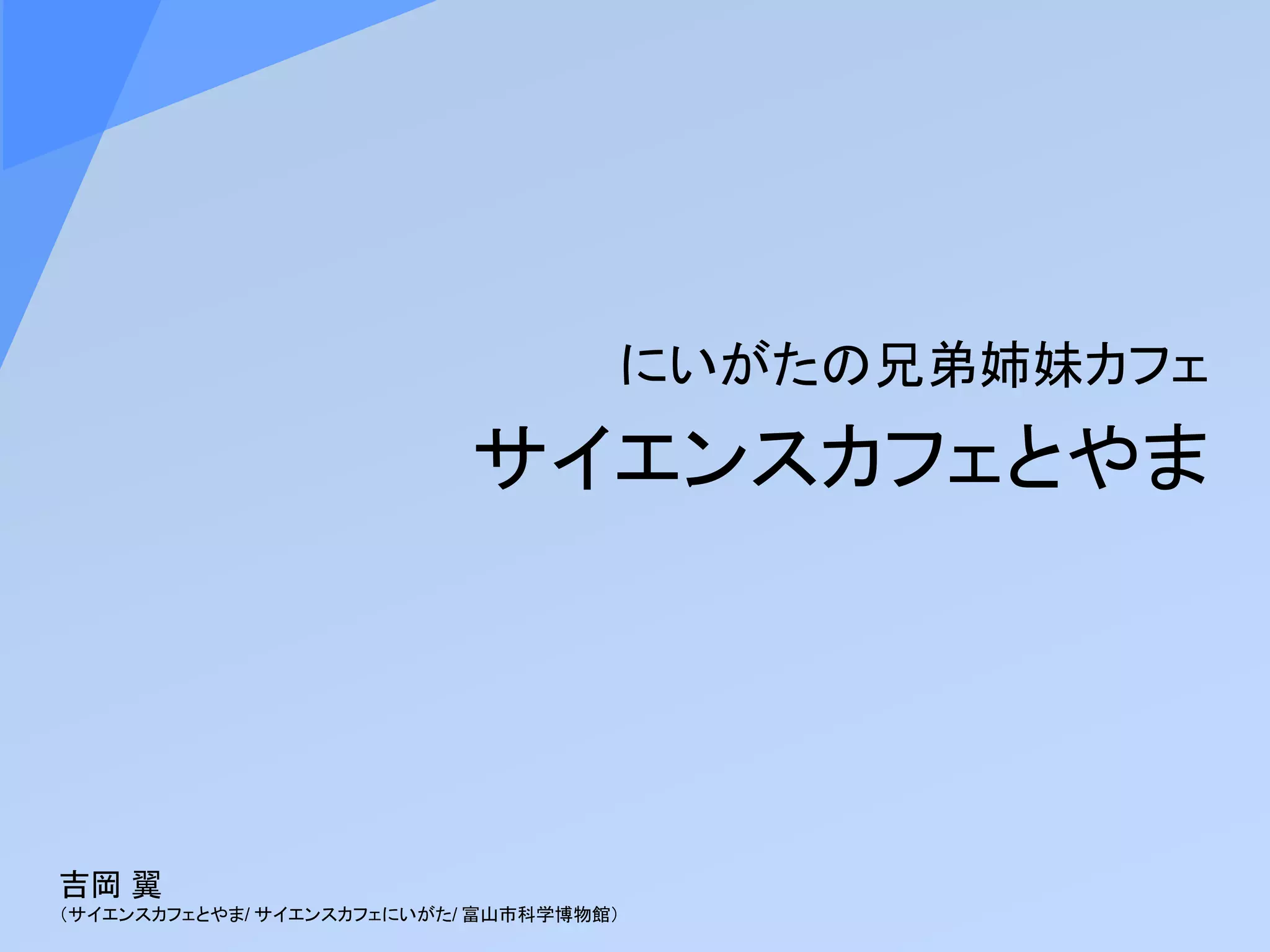 にいがたの兄弟姉妹カフェ
サイエンスカフェとやま

吉岡 翼
（サイエンスカフェとやま/ サイエンスカフェにいがた/ 富山市科学博物館）